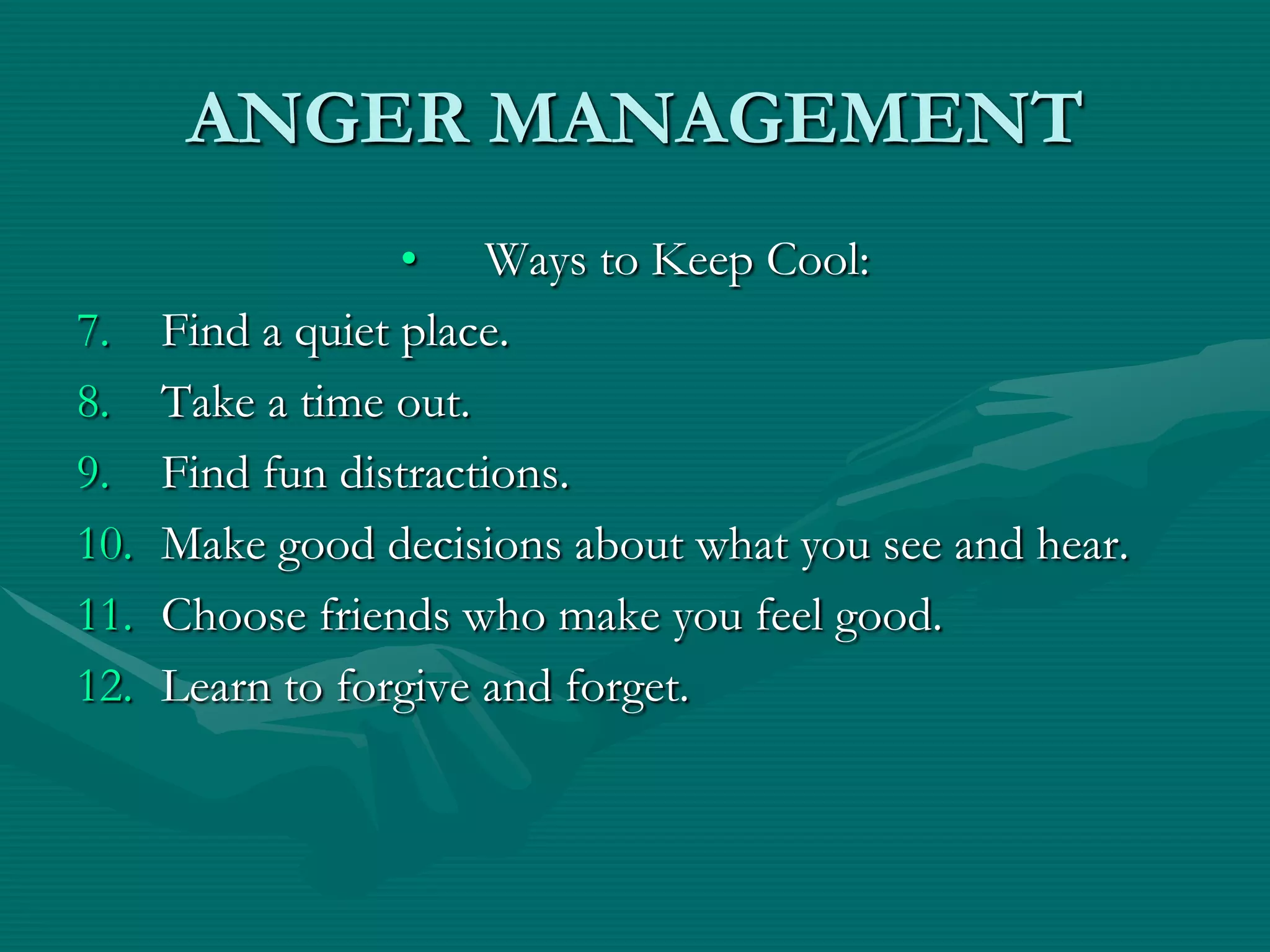 ANGER MANAGEMENT

• Ways to Keep Cool:

7. Find a quiet place.
8. Take a time out.
9. Find fun distractions.
10. Make good decisions about what you see and hear.
11. Choose friends who make you feel good.
12. Learn to forgive and forget.